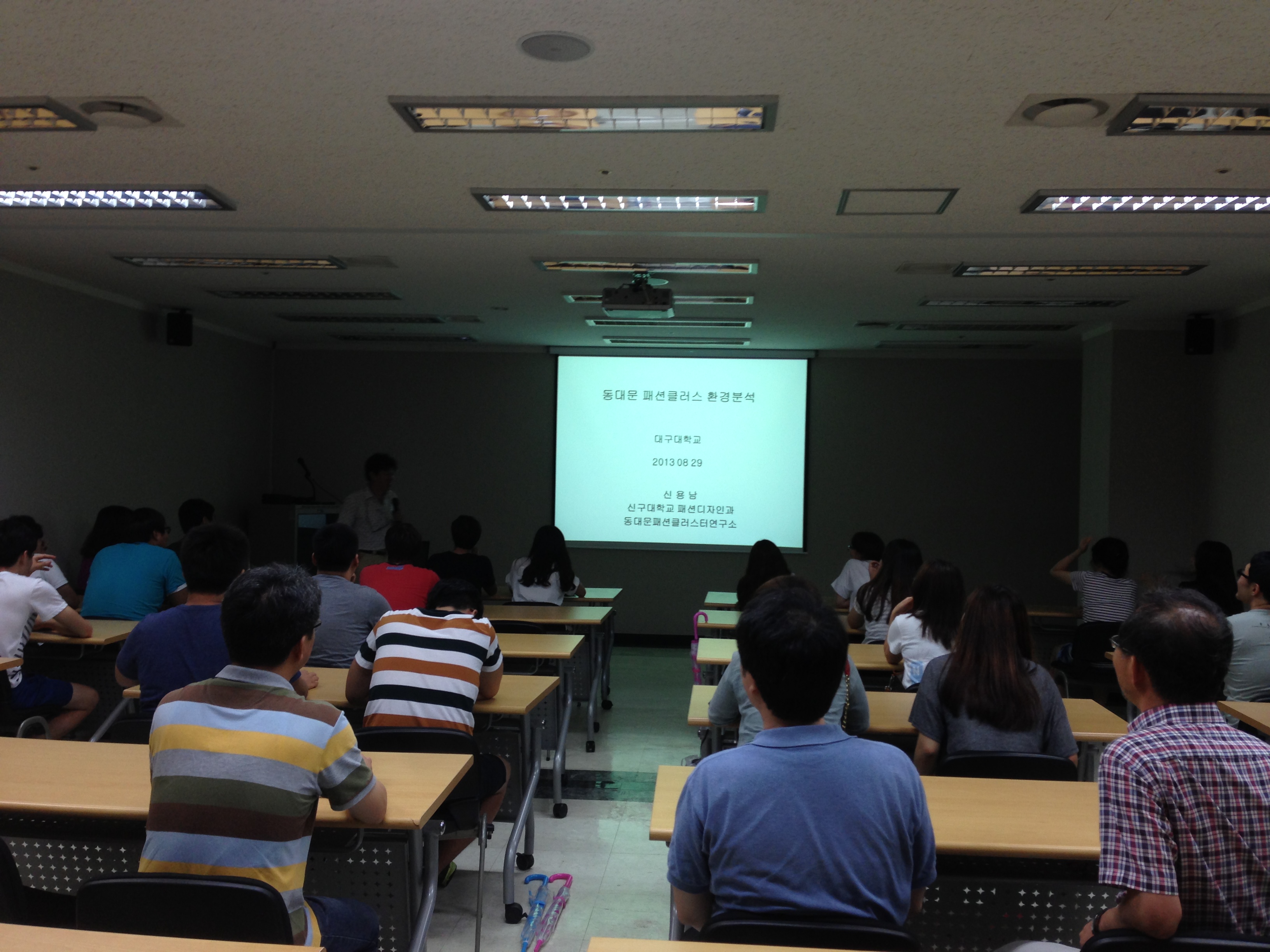 동대문 패션클러스 환경분석

대구대학교

2013 08 29

신 용 남
신구대학교 패션디자인과
동대문패션클러스터연구소